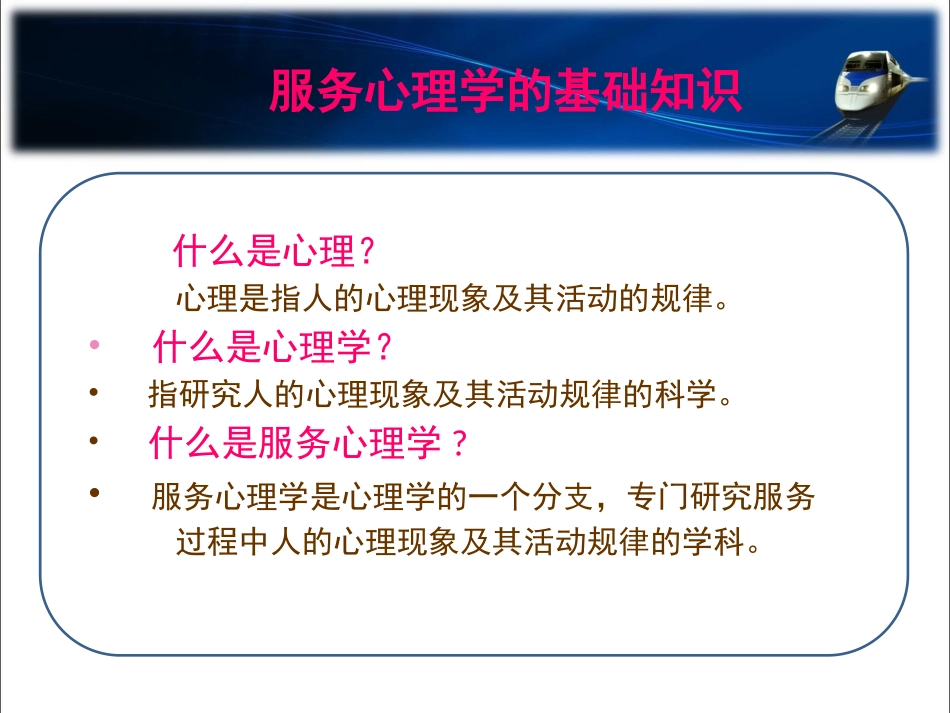 服务心理学的基础知识

什么是心理?

心理是指人的心理现象及其活动的规律。

• 什么是心理学?

• 指研究人的心理现象及其活动规律的科学。

• 什么是服务心理学?

• 服务心理学是心理学的一个分支，专门研究服务过程中人的心理现象及其活动规律的学科。